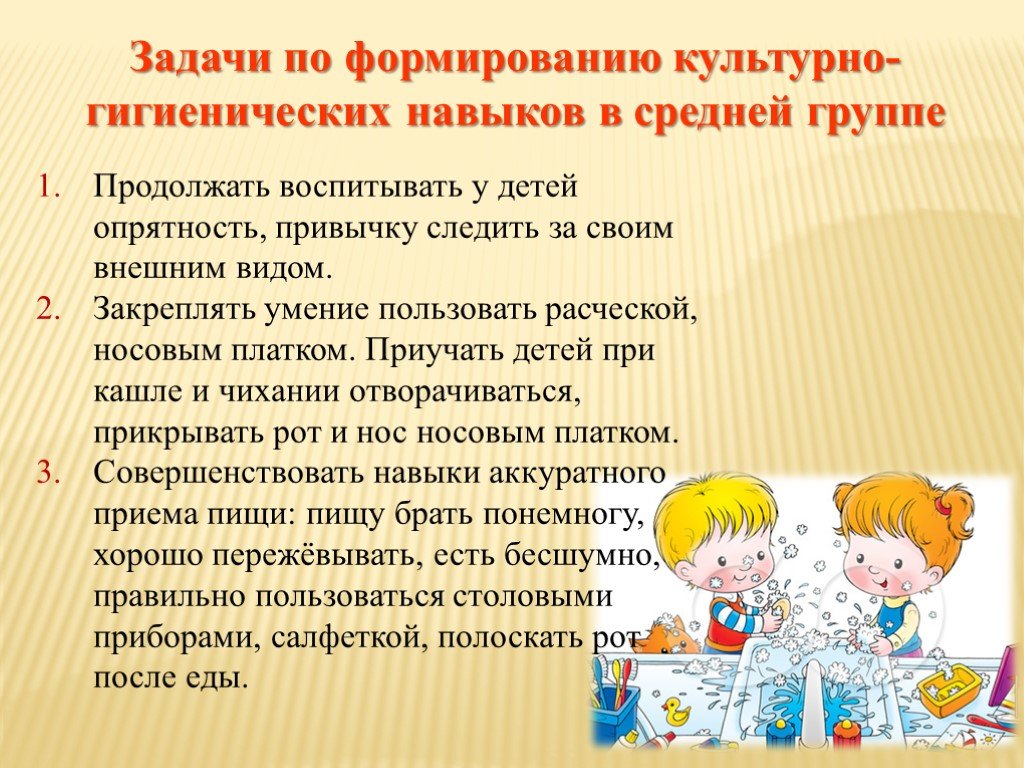 Задачи по формированию культурно-гигиенических навыков в средней группе

1. Продолжать воспитывать у детей опрятность, привычку следить за своим внешним видом.
2. Закреплять умение пользовать расческой, носовым платком. Приучать детей при кашле и чихании отворачиваться, прикрывать рот и нос носовым платком.
3. Совершенствовать навыки аккуратного приема пищи: пищу брать понемногу, хорошо пережёвывать, есть бесшумно, правильно пользоваться столовыми приборами, салфеткой, полоскать рот после еды.